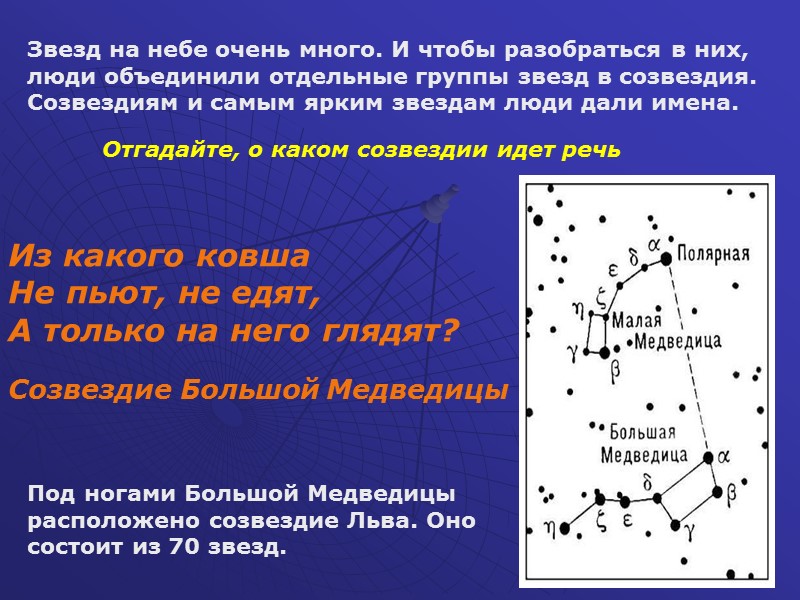 Звезд на небе очень много. И чтобы разобраться в них, люди объединили отдельные группы звезд в созвездия. Созвездиям и самым ярким звездам люди дали имена.

Отгадайте, о каком созвездии идет речь

Из какого ковша
Не пьют, не едят,
А только на него глядят?

Созвездие Большой Медведицы

Под ногами Большой Медведицы расположено созвездие Льва. Оно состоит из 70 звезд.

$\alpha$ Полярная
$\delta$
$\varepsilon$
$\zeta$
$\eta$
Малая Медведица
$\gamma$
$\beta$

Большая Медведица
$\alpha$
$\delta$
$\beta$
$\eta$
$\zeta$
$\varepsilon$
$\gamma$